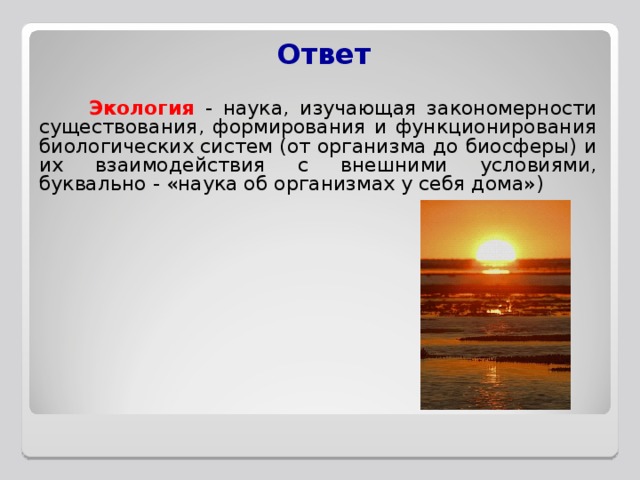 Ответ

Экология - наука, изучающая закономерности существования, формирования и функционирования биологических систем (от организма до биосферы) и их взаимодействия с внешними условиями, буквально - «наука об организмах у себя дома»)